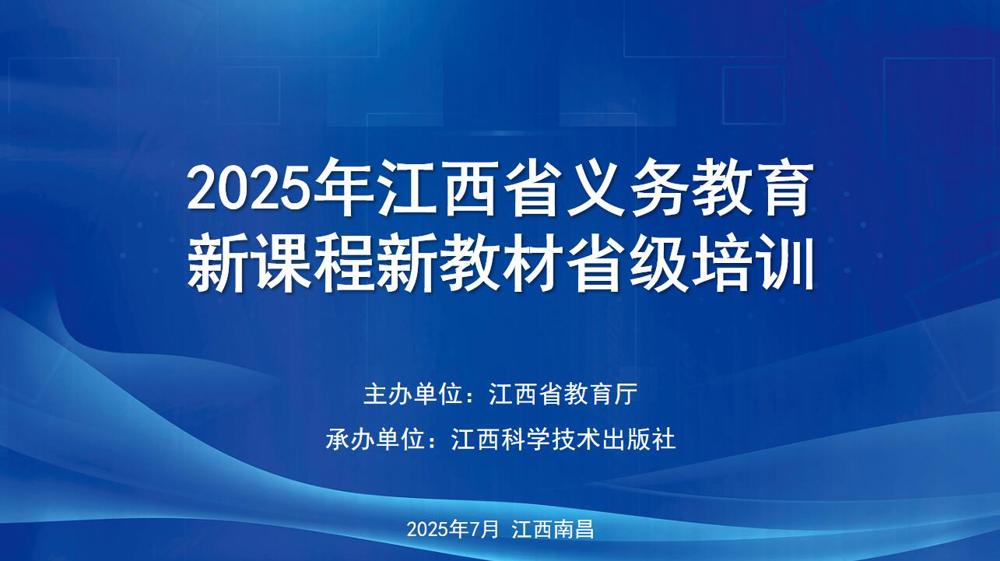 2025年江西省义务教育
新课程新教材省级培训

主办单位：江西省教育厅
承办单位：江西科学技术出版社

2025年7月 江西南昌